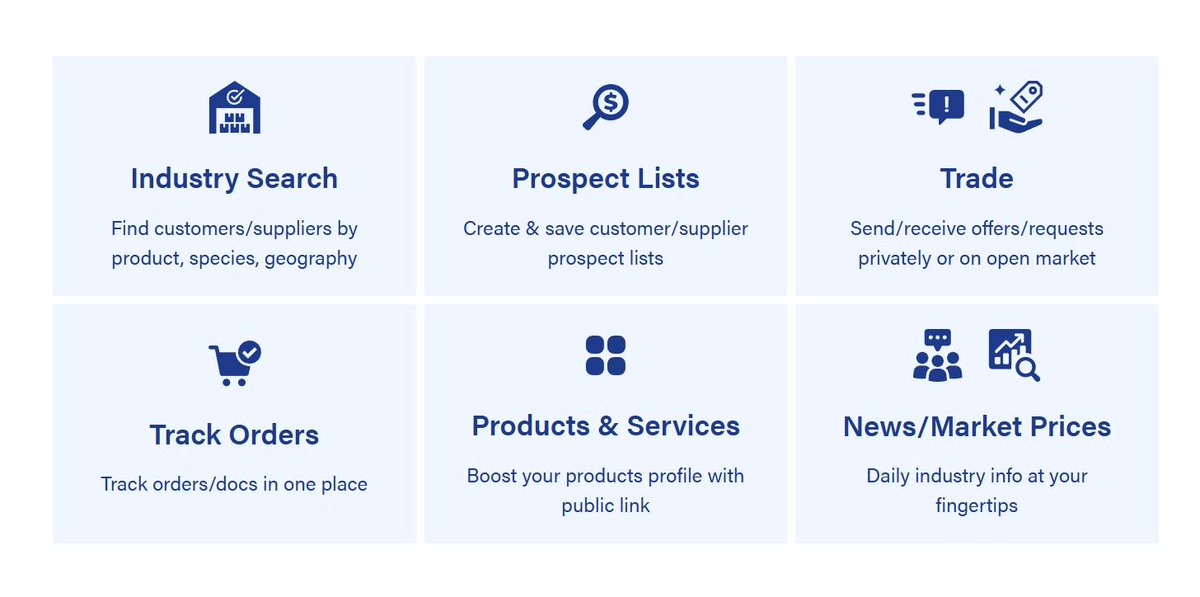 Industry Search

Find customers/suppliers by product, species, geography

Prospect Lists

Create & save customer/supplier prospect lists

Trade

Send/receive offers/requests privately or on open market

Track Orders

Track orders/docs in one place

Products & Services

Boost your products profile with public link

News/Market Prices

Daily industry info at your fingertips